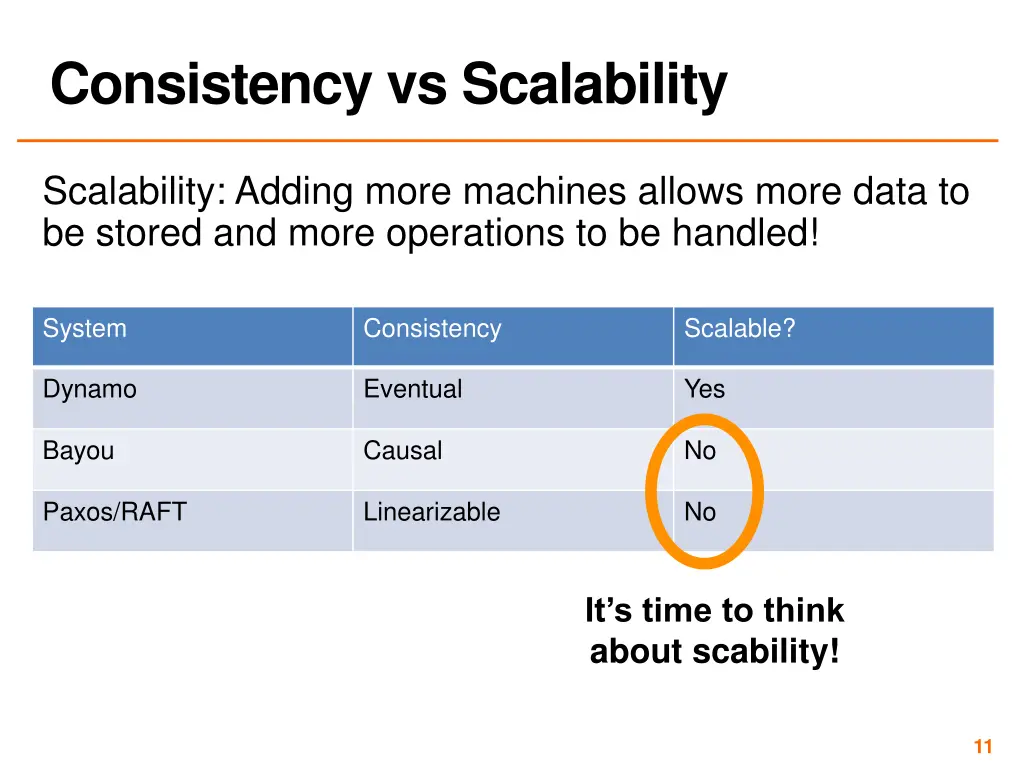 Consistency vs Scalability

Scalability: Adding more machines allows more data to be stored and more operations to be handled!

| System | Consistency | Scalable? |
|---|---|---|
| Dynamo | Eventual | Yes |
| Bayou | Causal | No |
| Paxos/RAFT | Linearizable | No |

It's time to think about scability!

11